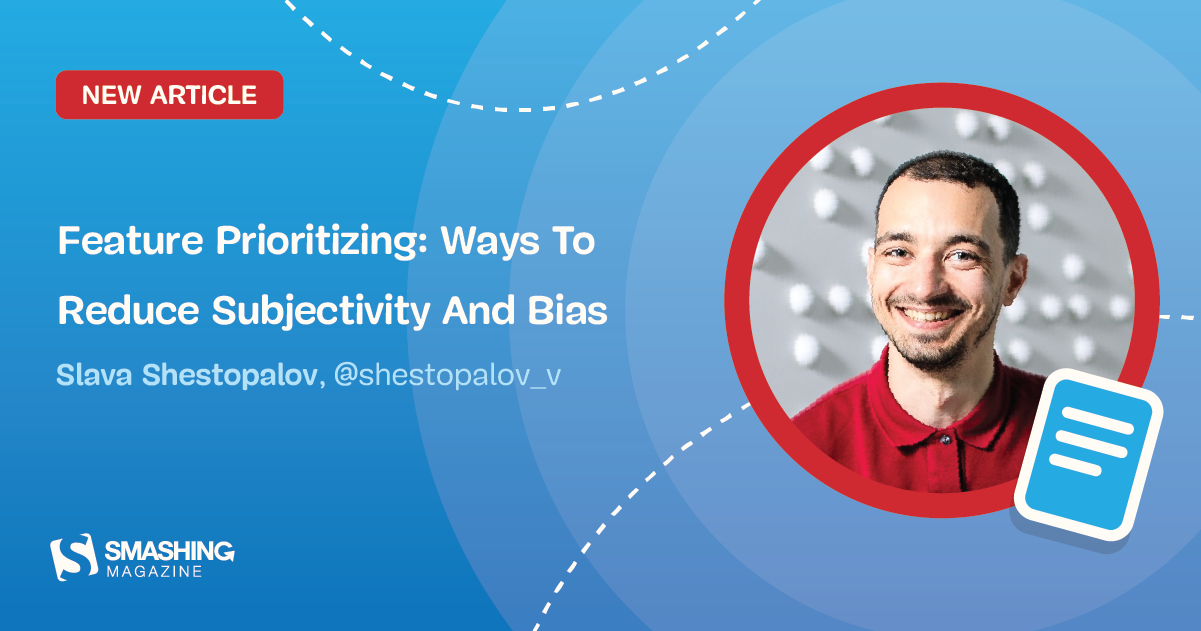 NEW ARTICLE

Feature Prioritizing: Ways To Reduce Subjectivity And Bias

Slava Shestopalov, @shestopalov_v

SMASHING MAGAZINE